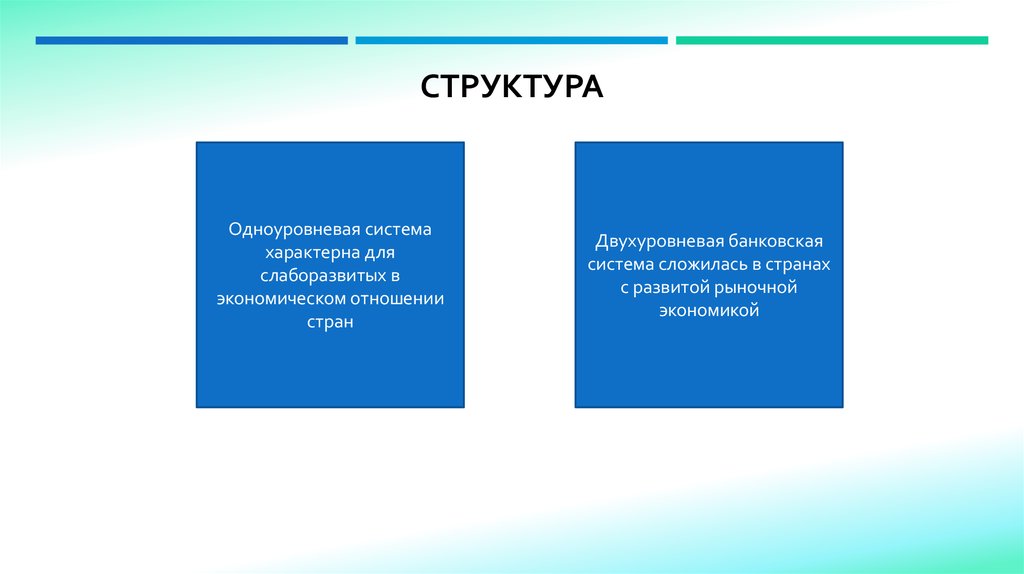 СТРУКТУРА

Одноуровневая система характерна для слаборазвитых в экономическом отношении стран

Двухуровневая банковская система сложилась в странах с развитой рыночной экономикой